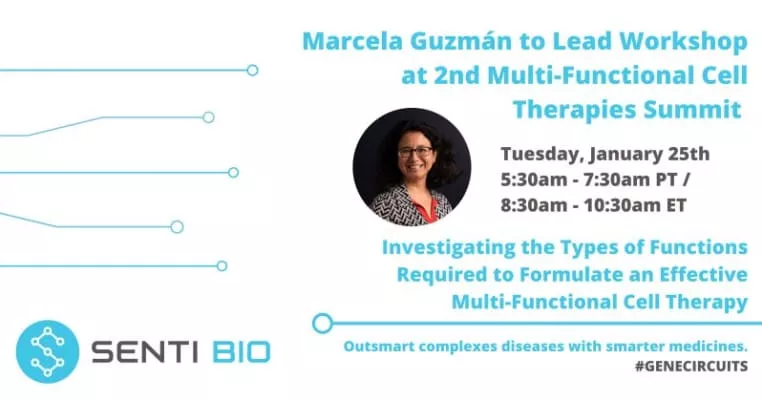 Marcela Guzmán to Lead Workshop at 2nd Multi-Functional Cell Therapies Summit

Tuesday, January 25th
5:30am - 7:30am PT /
8:30am - 10:30am ET

Investigating the Types of Functions Required to Formulate an Effective Multi-Functional Cell Therapy

SENTI BIO

Outsmart complexes diseases with smarter medicines.
#GENECIRCUITS